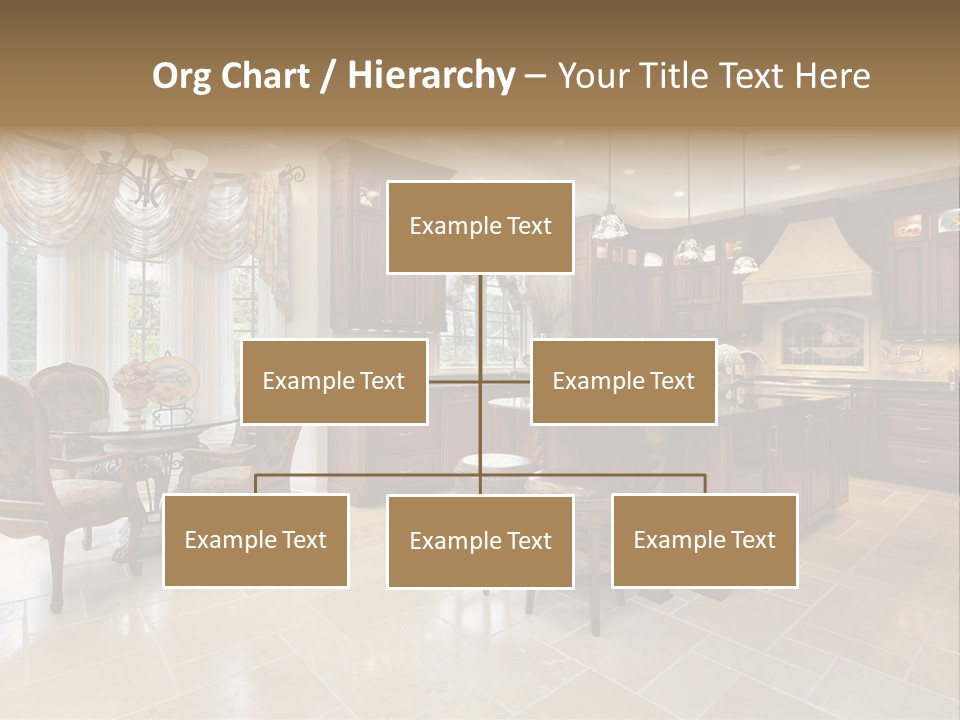 Org Chart / Hierarchy – Your Title Text Here

Example Text

Example Text

Example Text

Example Text

Example Text

Example Text